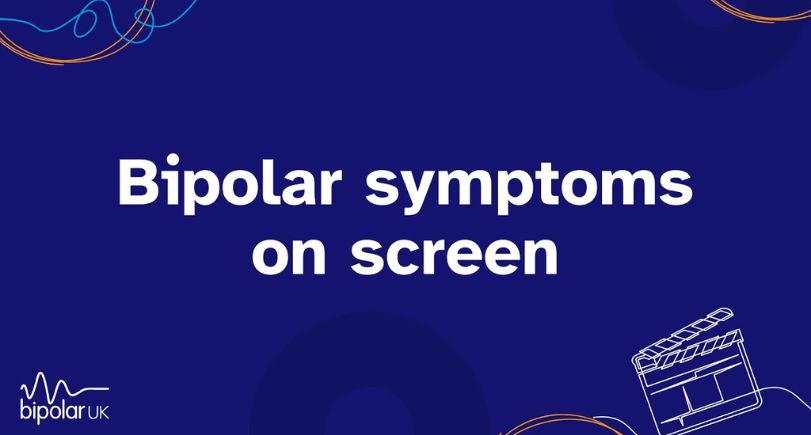 Bipolar symptoms on screen

bipolar UK